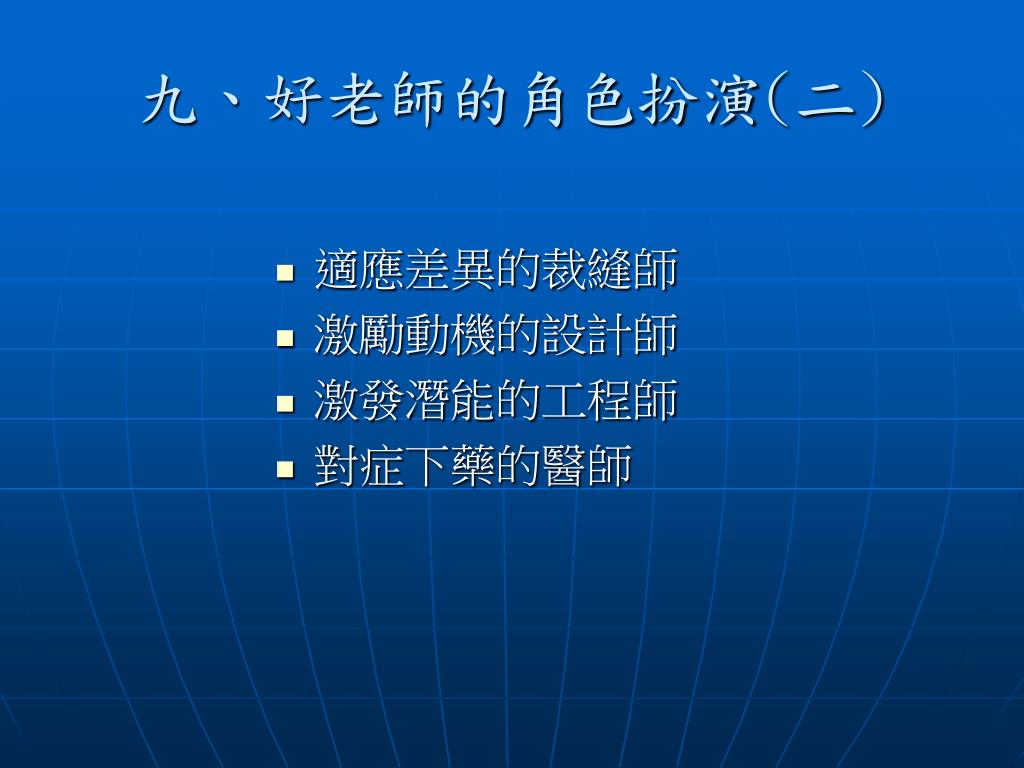 九、好老師的角色扮演(二)

- 適應差異的裁縫師
- 激勵動機的設計師
- 激發潛能的工程師
- 對症下藥的醫師